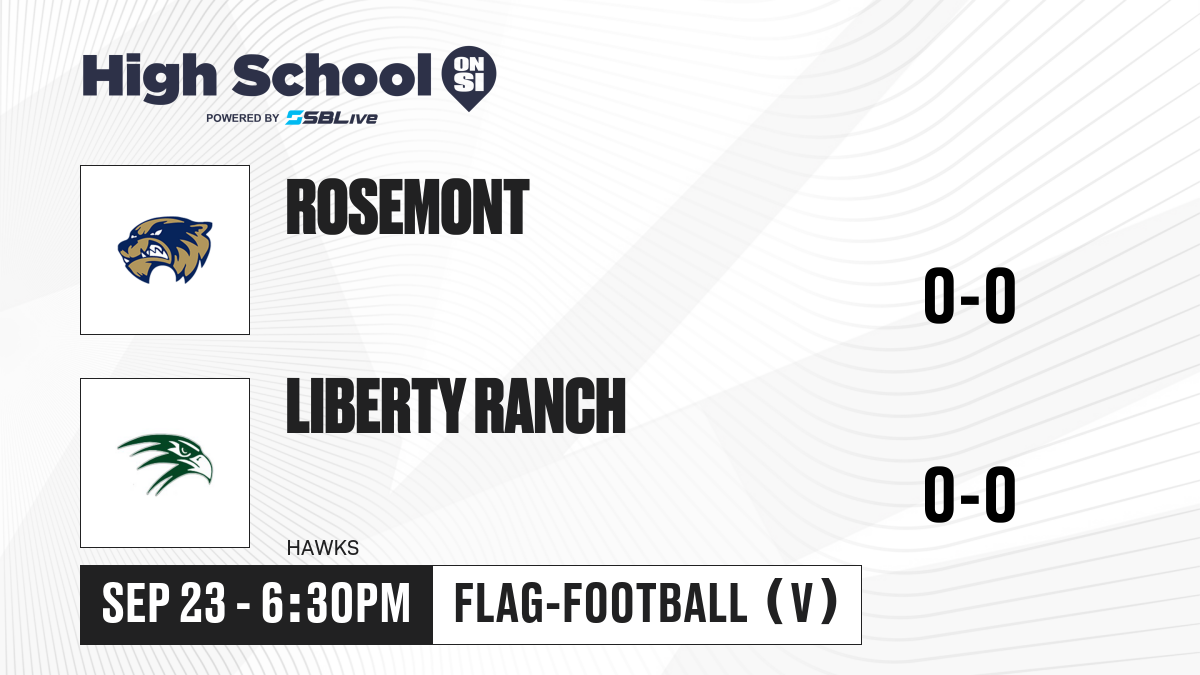 High School ON SI
POWERED BY SBLive

ROSEMONT

0-0

LIBERTY RANCH

HAWKS

0-0

SEP 23 - 6:30PM

FLAG-FOOTBALL (V)